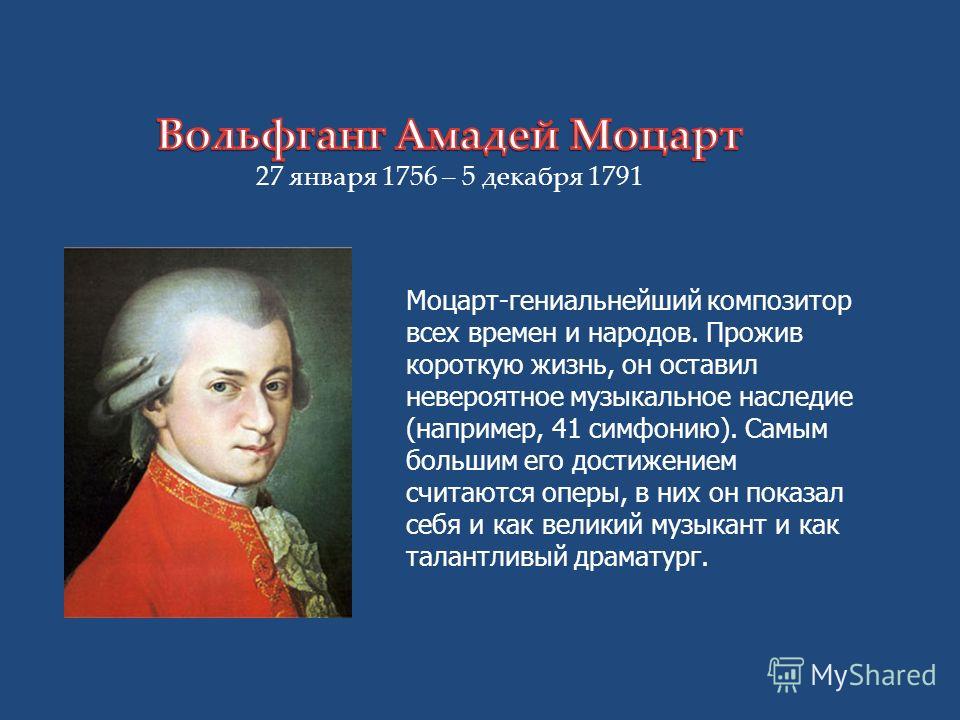 Вольфганг Амадей Моцарт
27 января 1756 – 5 декабря 1791

Моцарт-гениальнейший композитор всех времен и народов. Прожив короткую жизнь, он оставил невероятное музыкальное наследие (например, 41 симфонию). Самым большим его достижением считаются оперы, в них он показал себя и как великий музыкант и как талантливый драматург.

MyShared